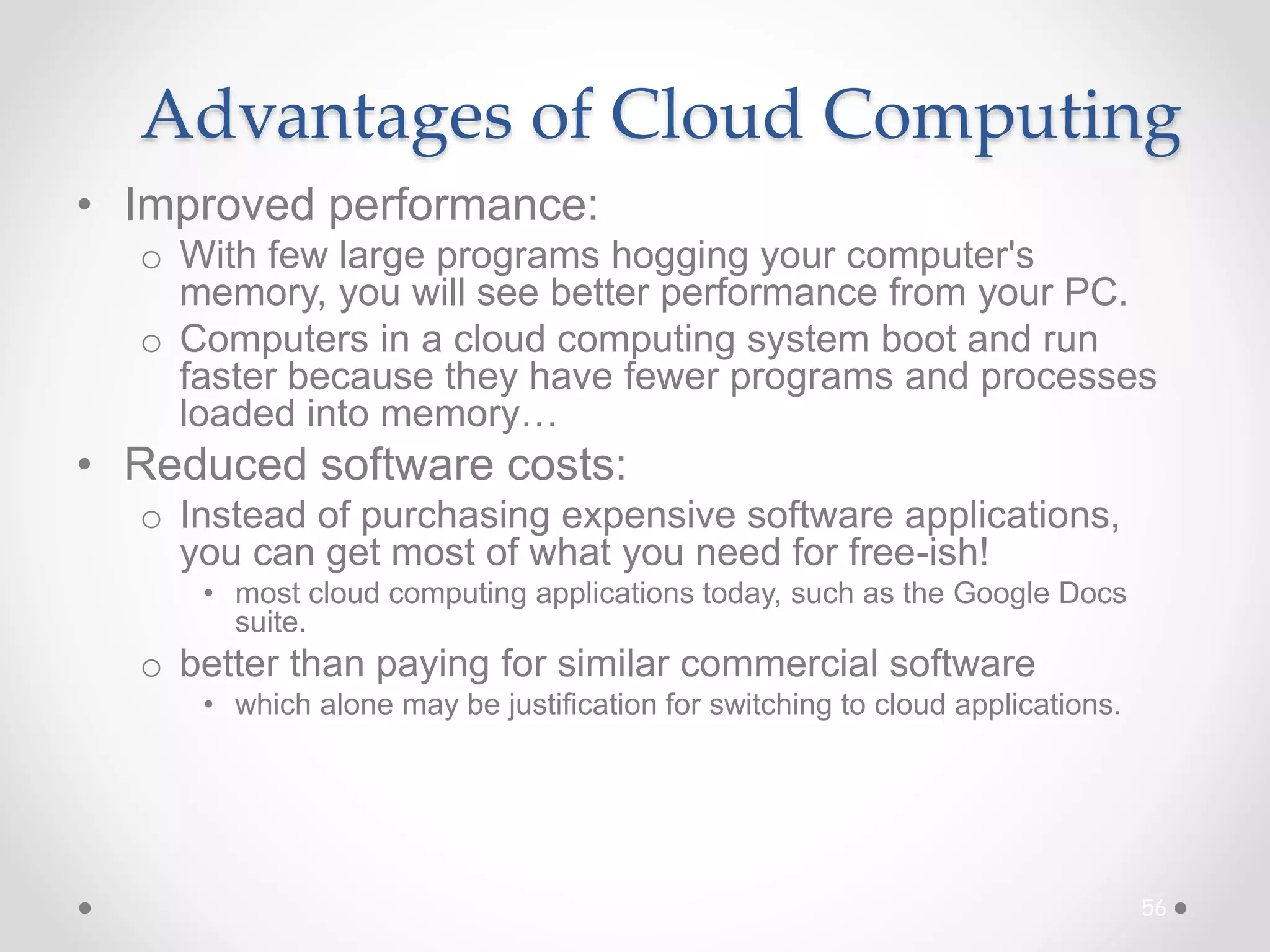 Advantages of Cloud Computing

• Improved performance:
  o With few large programs hogging your computer's memory, you will see better performance from your PC.
  o Computers in a cloud computing system boot and run faster because they have fewer programs and processes loaded into memory…
• Reduced software costs:
  o Instead of purchasing expensive software applications, you can get most of what you need for free-ish!
    • most cloud computing applications today, such as the Google Docs suite.
  o better than paying for similar commercial software
    • which alone may be justification for switching to cloud applications.

56